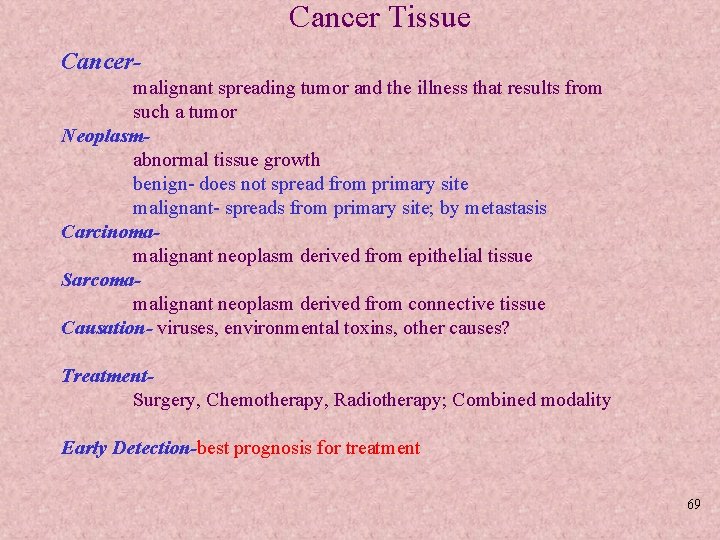 Cancer Tissue

Cancer-
malignant spreading tumor and the illness that results from such a tumor

Neoplasm-
abnormal tissue growth
benign- does not spread from primary site
malignant- spreads from primary site; by metastasis

Carcinoma-
malignant neoplasm derived from epithelial tissue

Sarcoma-
malignant neoplasm derived from connective tissue

Causation- viruses, environmental toxins, other causes?

Treatment-
Surgery, Chemotherapy, Radiotherapy; Combined modality

Early Detection-best prognosis for treatment

69